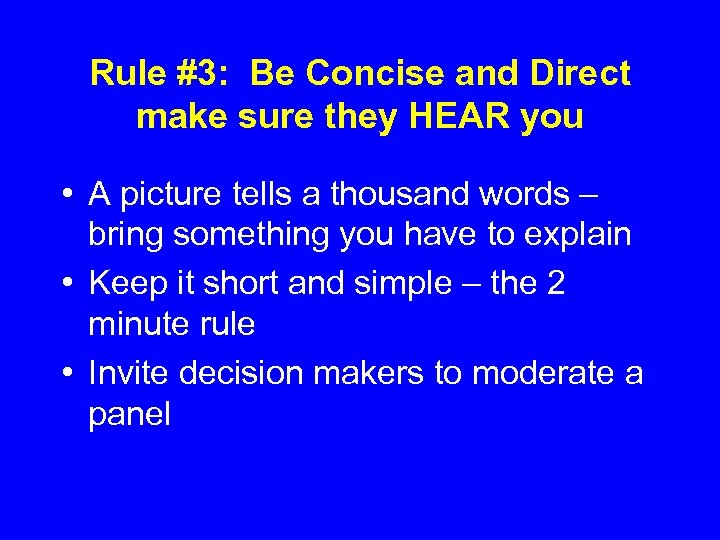 Rule #3: Be Concise and Direct
make sure they HEAR you

• A picture tells a thousand words – bring something you have to explain
• Keep it short and simple – the 2 minute rule
• Invite decision makers to moderate a panel